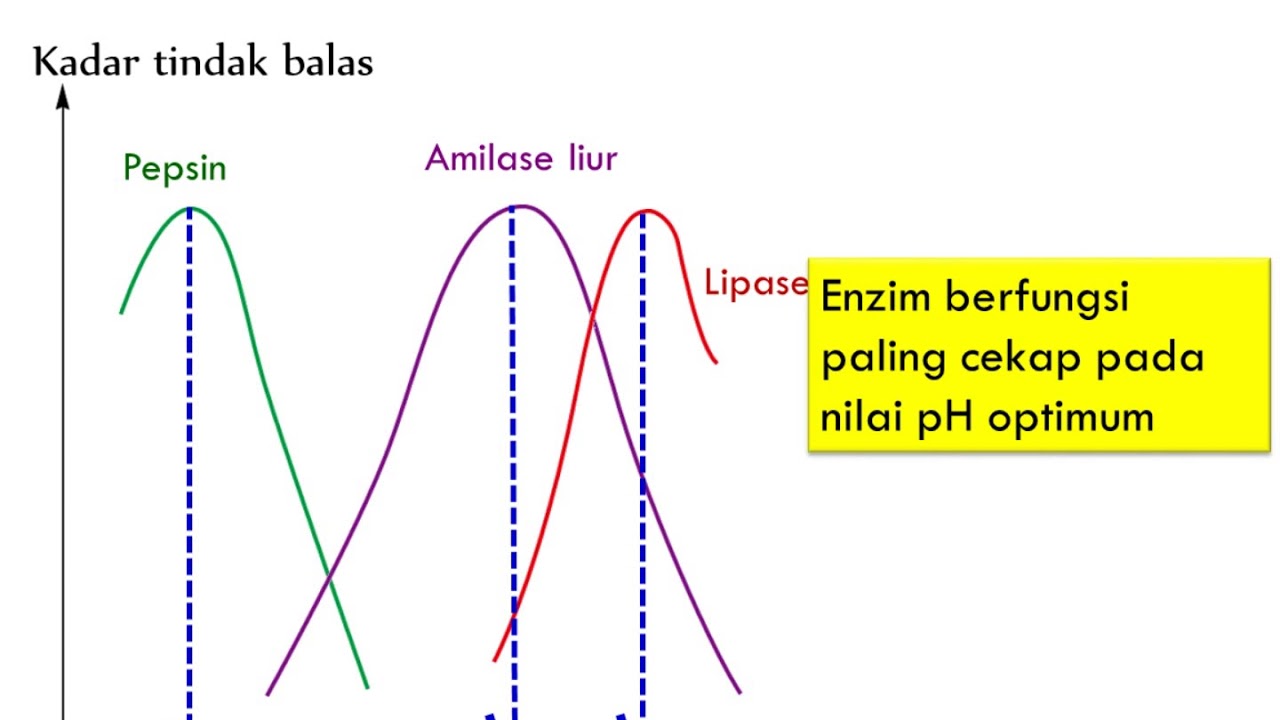 Kadar tindak balas

Pepsin

Amilase liur

Lipase

Enzim berfungsi paling cekap pada nilai pH optimum